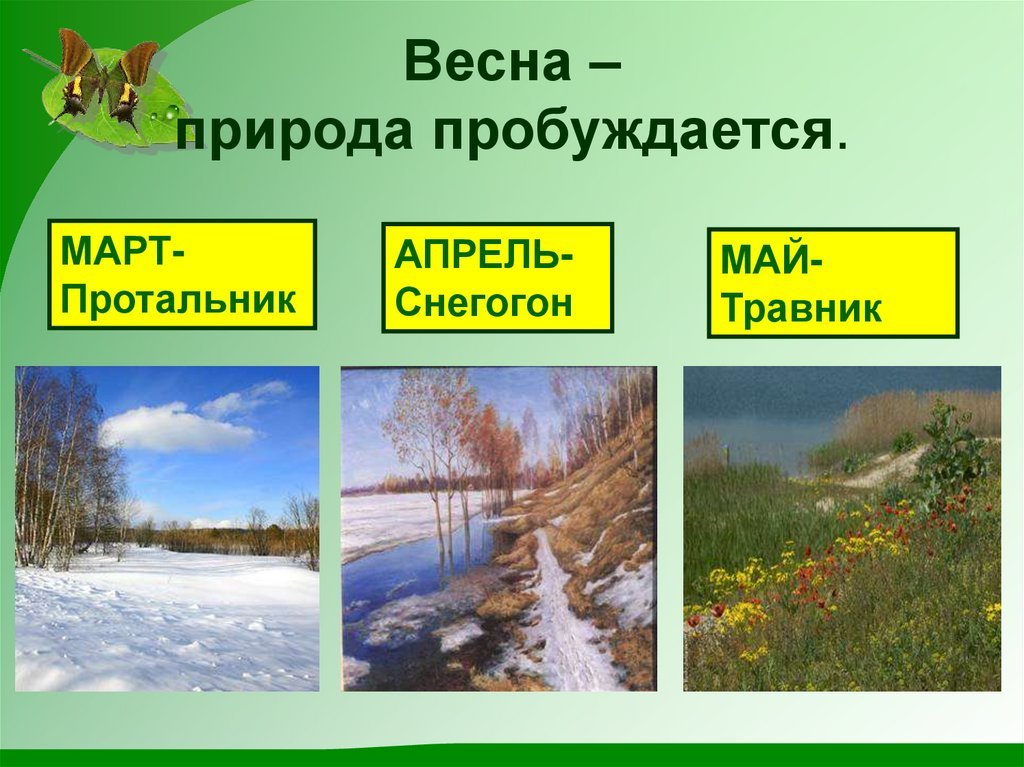 Весна –
природа пробуждается.

МАРТ-
Протальник

АПРЕЛЬ-
Снегогон

МАЙ-
Травник